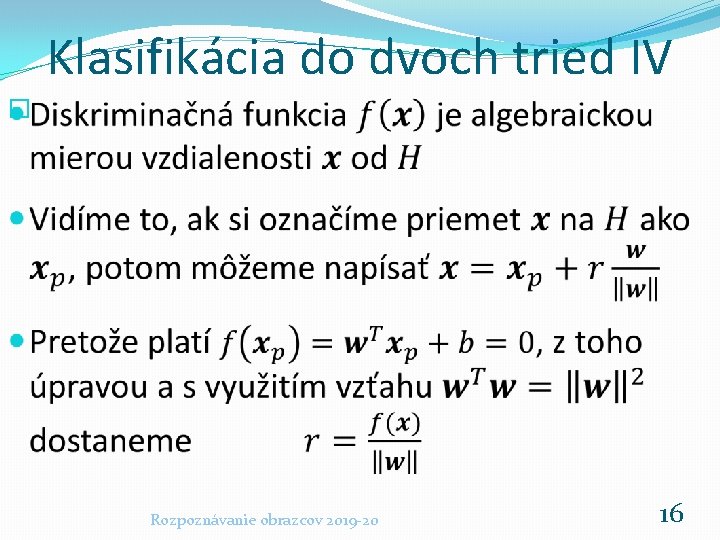 Klasifikácia do dvoch tried IV

Diskriminačná funkcia $f(\boldsymbol{x})$ je algebraickou mierou vzdialenosti $\boldsymbol{x}$ od $H$

Vidíme to, ak si označíme priemet $\boldsymbol{x}$ na $H$ ako $\boldsymbol{x}_p$, potom môžeme napísať $\boldsymbol{x} = \boldsymbol{x}_p + r\frac{\boldsymbol{w}}{\|\boldsymbol{w}\|}$

Pretože platí $f(\boldsymbol{x}_p) = \boldsymbol{w}^T\boldsymbol{x}_p + b = 0$, z toho úpravou a s využitím vzťahu $\boldsymbol{w}^T\boldsymbol{w} = \|\boldsymbol{w}\|^2$ dostaneme $r = \frac{f(\boldsymbol{x})}{\|\boldsymbol{w}\|}$

Rozpoznávanie obrazcov 2019-20

16